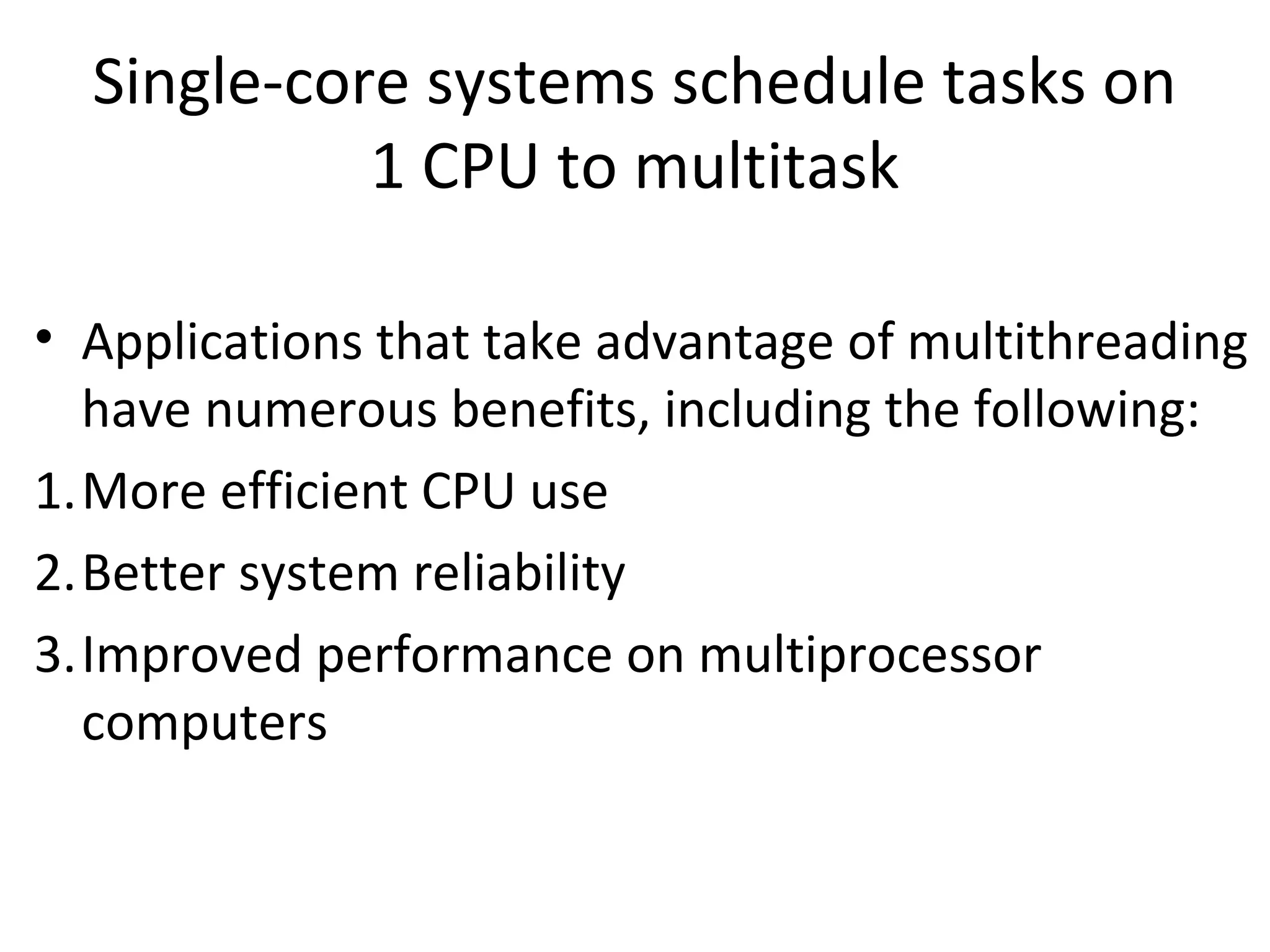 Single-core systems schedule tasks on 1 CPU to multitask

• Applications that take advantage of multithreading have numerous benefits, including the following:

1. More efficient CPU use
2. Better system reliability
3. Improved performance on multiprocessor computers